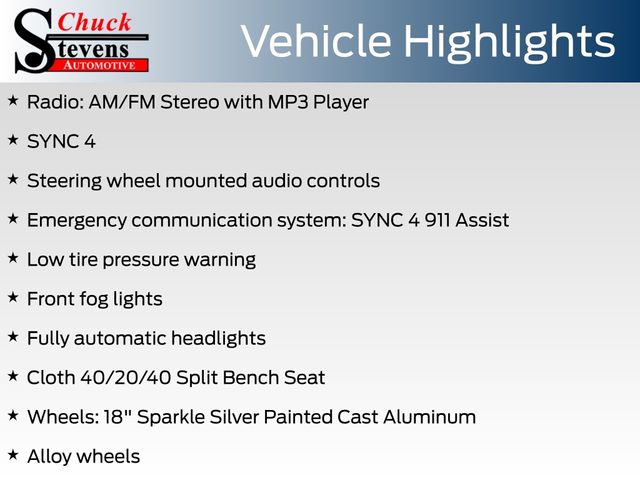 Chuck
Stevens
AUTOMOTIVE

Vehicle Highlights

★ Radio: AM/FM Stereo with MP3 Player

★ SYNC 4

★ Steering wheel mounted audio controls

★ Emergency communication system: SYNC 4 911 Assist

★ Low tire pressure warning

★ Front fog lights

★ Fully automatic headlights

★ Cloth 40/20/40 Split Bench Seat

★ Wheels: 18" Sparkle Silver Painted Cast Aluminum

★ Alloy wheels